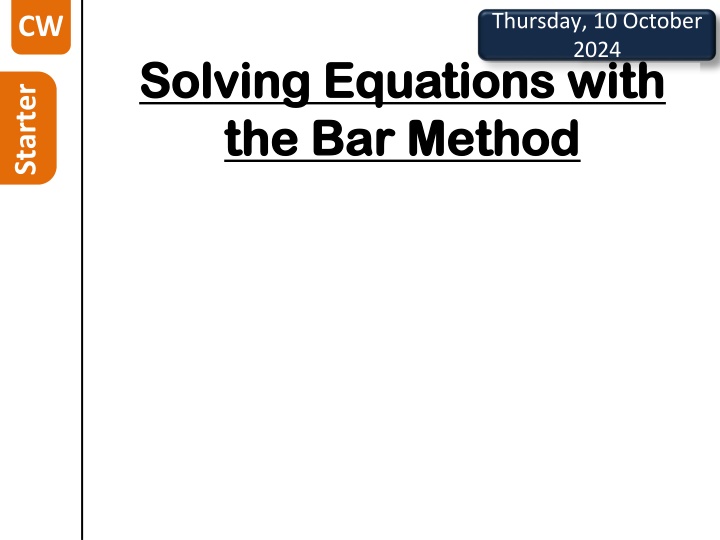 CW

Starter

Thursday, 10 October 2024

Solving Equations with the Bar Method